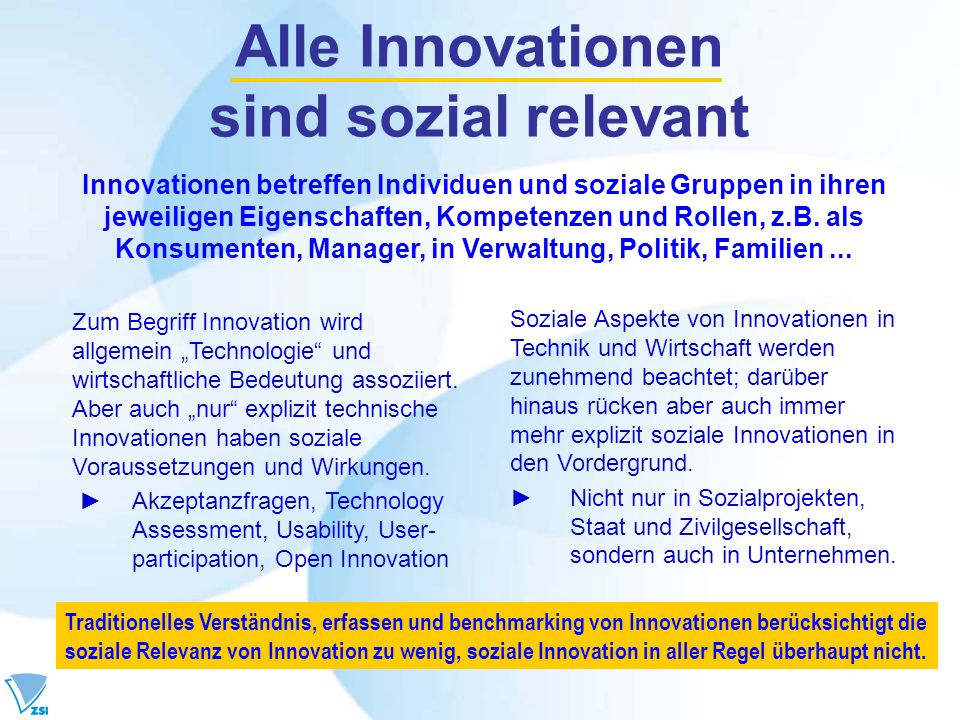 Alle Innovationen sind sozial relevant

Innovationen betreffen Individuen und soziale Gruppen in ihren jeweiligen Eigenschaften, Kompetenzen und Rollen, z.B. als Konsumenten, Manager, in Verwaltung, Politik, Familien ...

Zum Begriff Innovation wird allgemein „Technologie“ und wirtschaftliche Bedeutung assoziiert. Aber auch „nur“ explizit technische Innovationen haben soziale Voraussetzungen und Wirkungen.

► Akzeptanzfragen, Technology Assessment, Usability, User-participation, Open Innovation

Soziale Aspekte von Innovationen in Technik und Wirtschaft werden zunehmend beachtet; darüber hinaus rücken aber auch immer mehr explizit soziale Innovationen in den Vordergrund.

► Nicht nur in Sozialprojekten, Staat und Zivilgesellschaft, sondern auch in Unternehmen.

Traditionelles Verständnis, erfassen und benchmarking von Innovationen berücksichtigt die soziale Relevanz von Innovation zu wenig, soziale Innovation in aller Regel überhaupt nicht.

ZSI